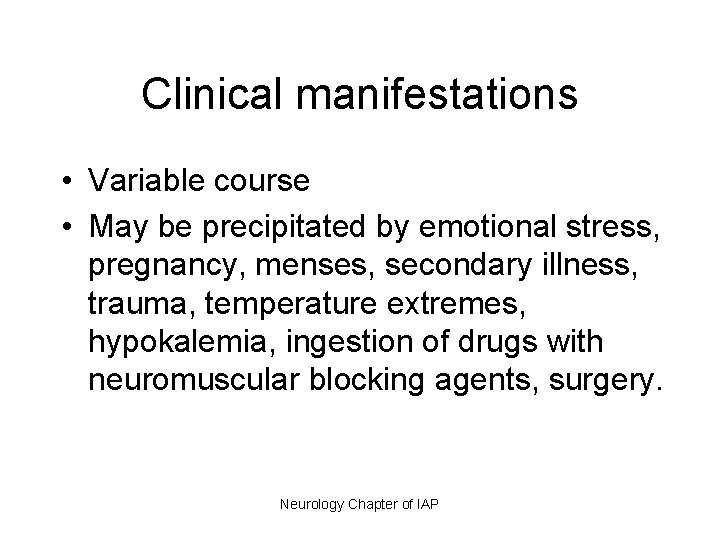 Clinical manifestations

• Variable course
• May be precipitated by emotional stress, pregnancy, menses, secondary illness, trauma, temperature extremes, hypokalemia, ingestion of drugs with neuromuscular blocking agents, surgery.

Neurology Chapter of IAP